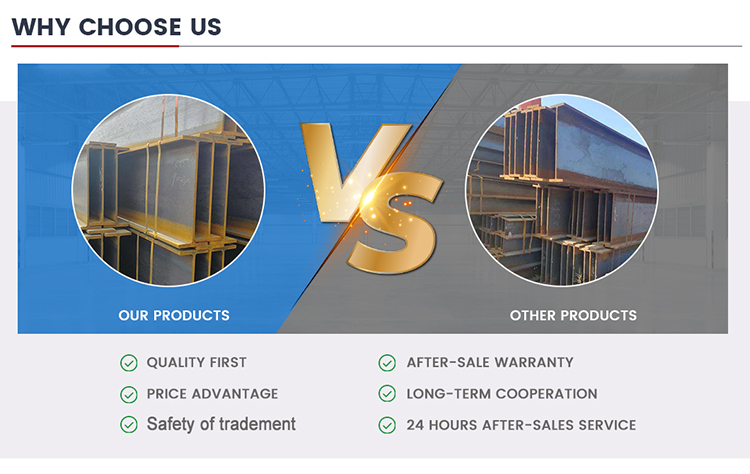 WHY CHOOSE US

VS

OUR PRODUCTS

OTHER PRODUCTS

QUALITY FIRST

PRICE ADVANTAGE

Safety of tradement

AFTER-SALE WARRANTY

LONG-TERM COOPERATION

24 HOURS AFTER-SALES SERVICE